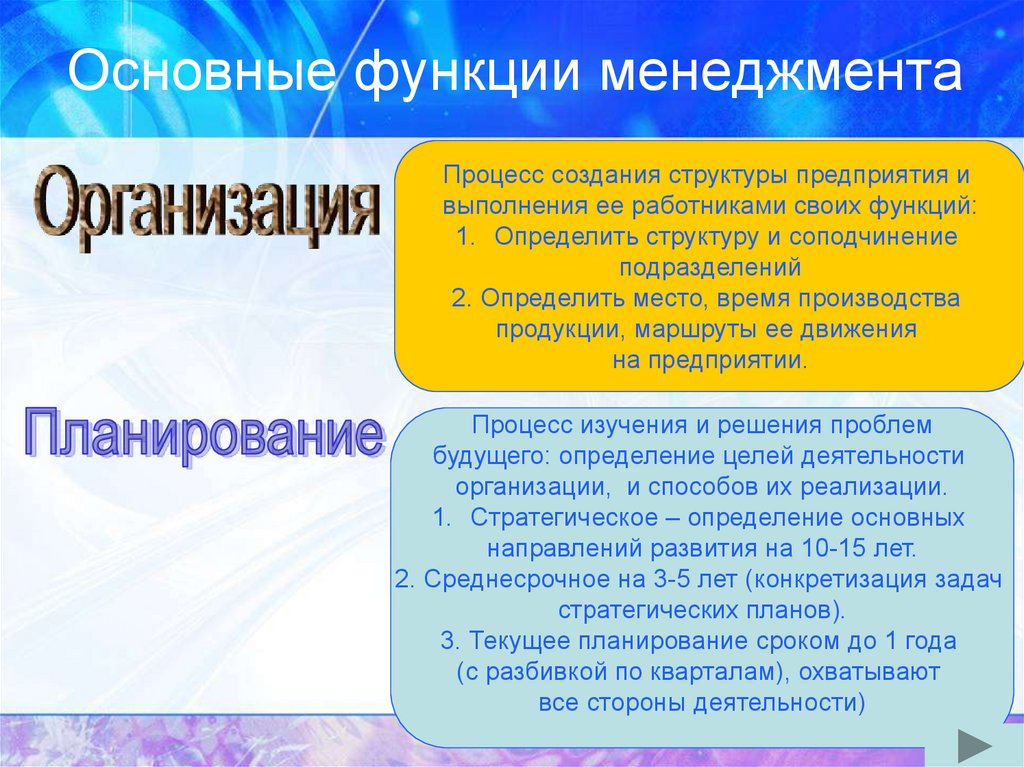 Основные функции менеджмента

Организация

Процесс создания структуры предприятия и выполнения ее работниками своих функций:
1. Определить структуру и соподчинение подразделений
2. Определить место, время производства продукции, маршруты ее движения на предприятии.

Планирование

Процесс изучения и решения проблем будущего: определение целей деятельности организации, и способов их реализации.
1. Стратегическое – определение основных направлений развития на 10-15 лет.
2. Среднесрочное на 3-5 лет (конкретизация задач стратегических планов).
3. Текущее планирование сроком до 1 года (с разбивкой по кварталам), охватывают все стороны деятельности)